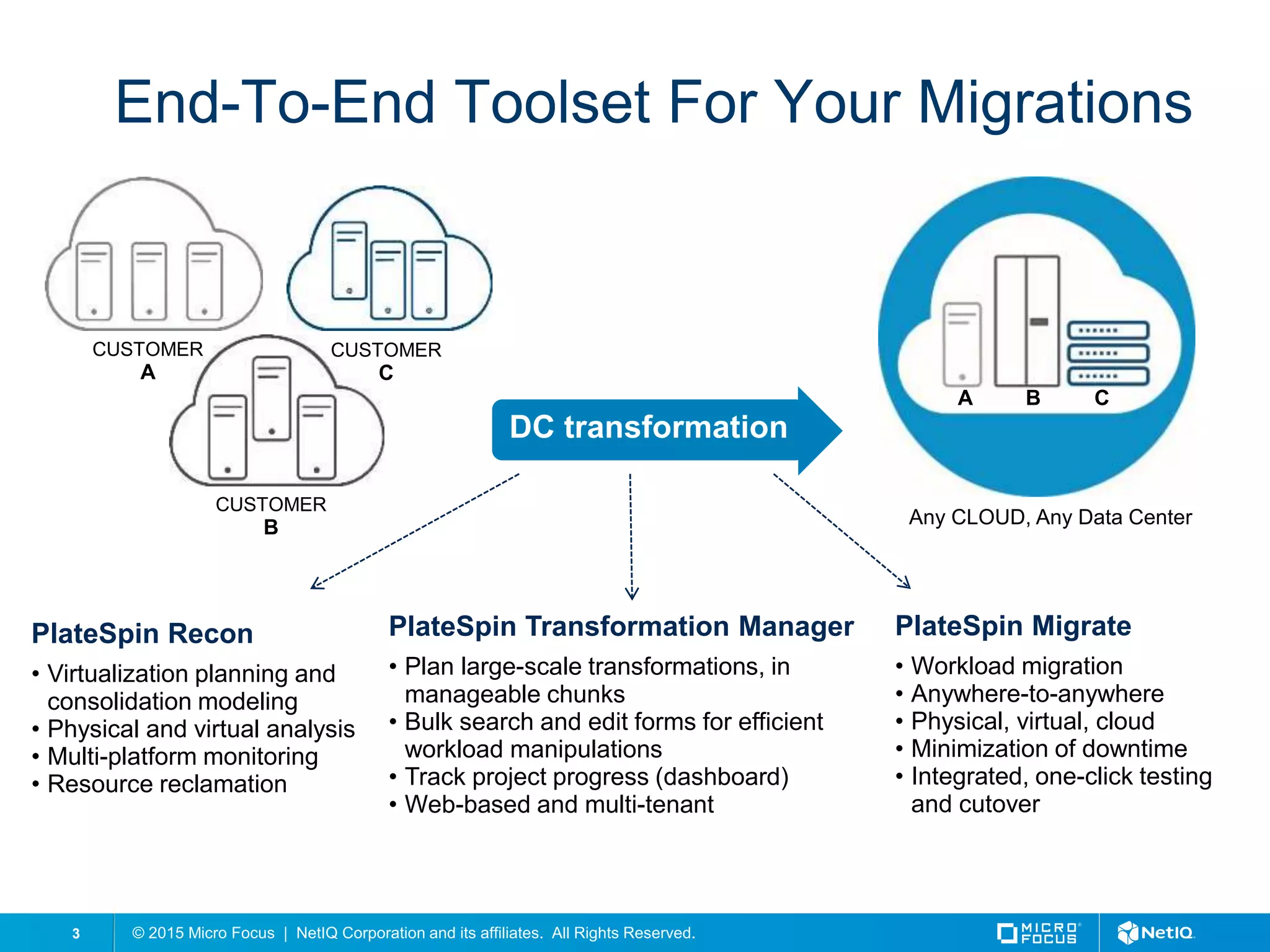 End-To-End Toolset For Your Migrations

CUSTOMER
A

CUSTOMER
C

CUSTOMER
B

DC transformation

A B C

Any CLOUD, Any Data Center

PlateSpin Recon
• Virtualization planning and consolidation modeling
• Physical and virtual analysis
• Multi-platform monitoring
• Resource reclamation

PlateSpin Transformation Manager
• Plan large-scale transformations, in manageable chunks
• Bulk search and edit forms for efficient workload manipulations
• Track project progress (dashboard)
• Web-based and multi-tenant

PlateSpin Migrate
• Workload migration
• Anywhere-to-anywhere
• Physical, virtual, cloud
• Minimization of downtime
• Integrated, one-click testing and cutover

3 © 2015 Micro Focus | NetIQ Corporation and its affiliates. All Rights Reserved.

MICRO FOCUS NetIQ